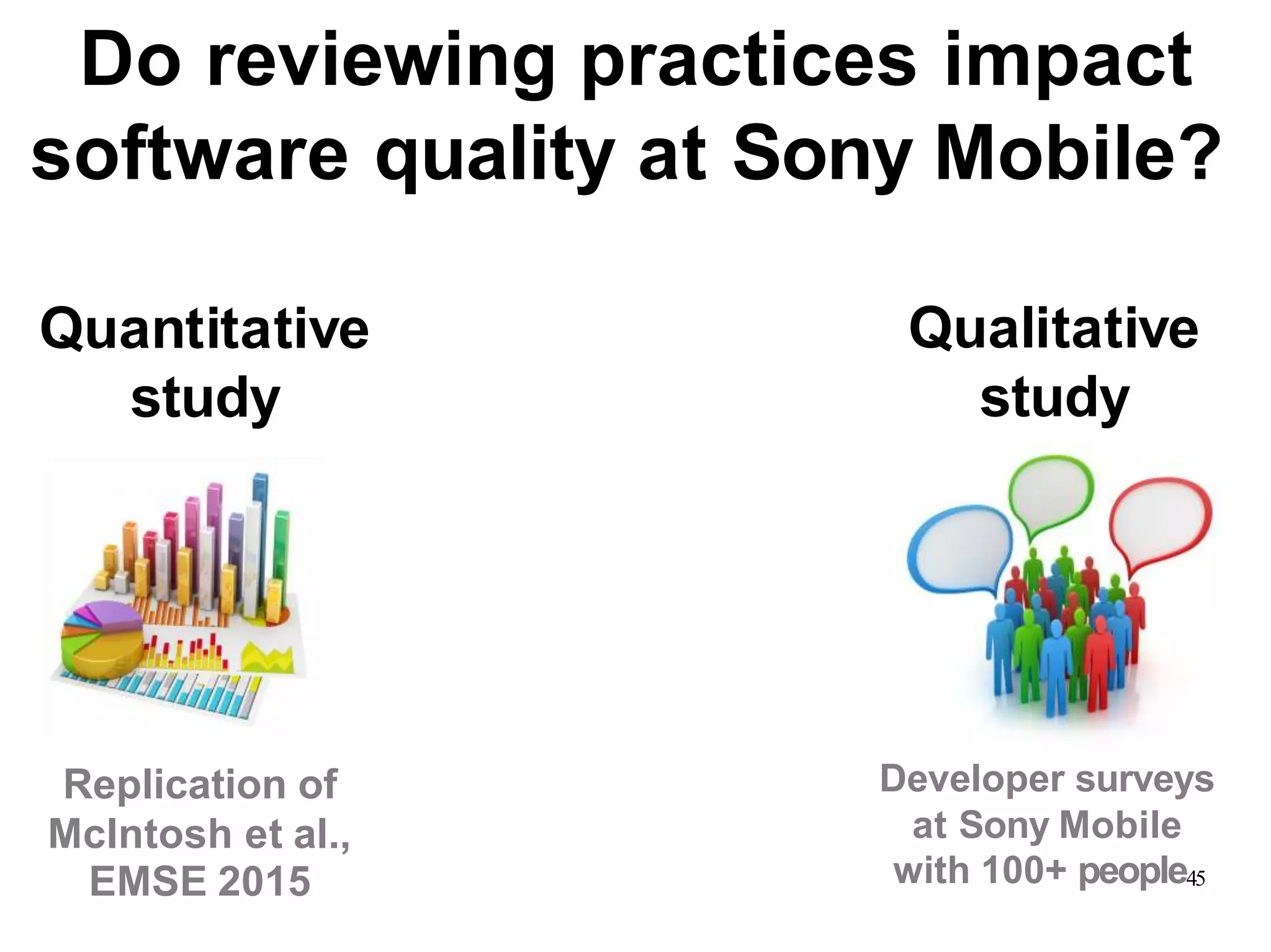 Do reviewing practices impact software quality at Sony Mobile?

Quantitative study

Replication of McIntosh et al., EMSE 2015

Qualitative study

Developer surveys at Sony Mobile with 100+ people

45